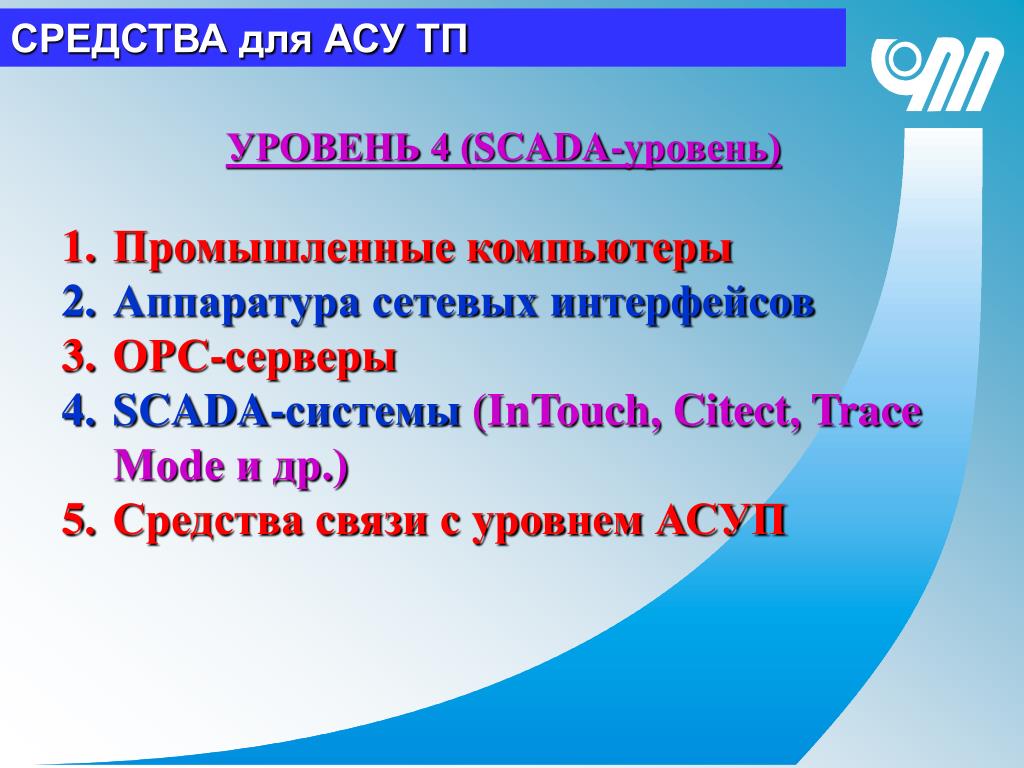 СРЕДСТВА для АСУ ТП

УРОВЕНЬ 4 (SCADA-уровень)

1. Промышленные компьютеры
2. Аппаратура сетевых интерфейсов
3. OPC-серверы
4. SCADA-системы (InTouch, Citect, Trace Mode и др.)
5. Средства связи с уровнем АСУП